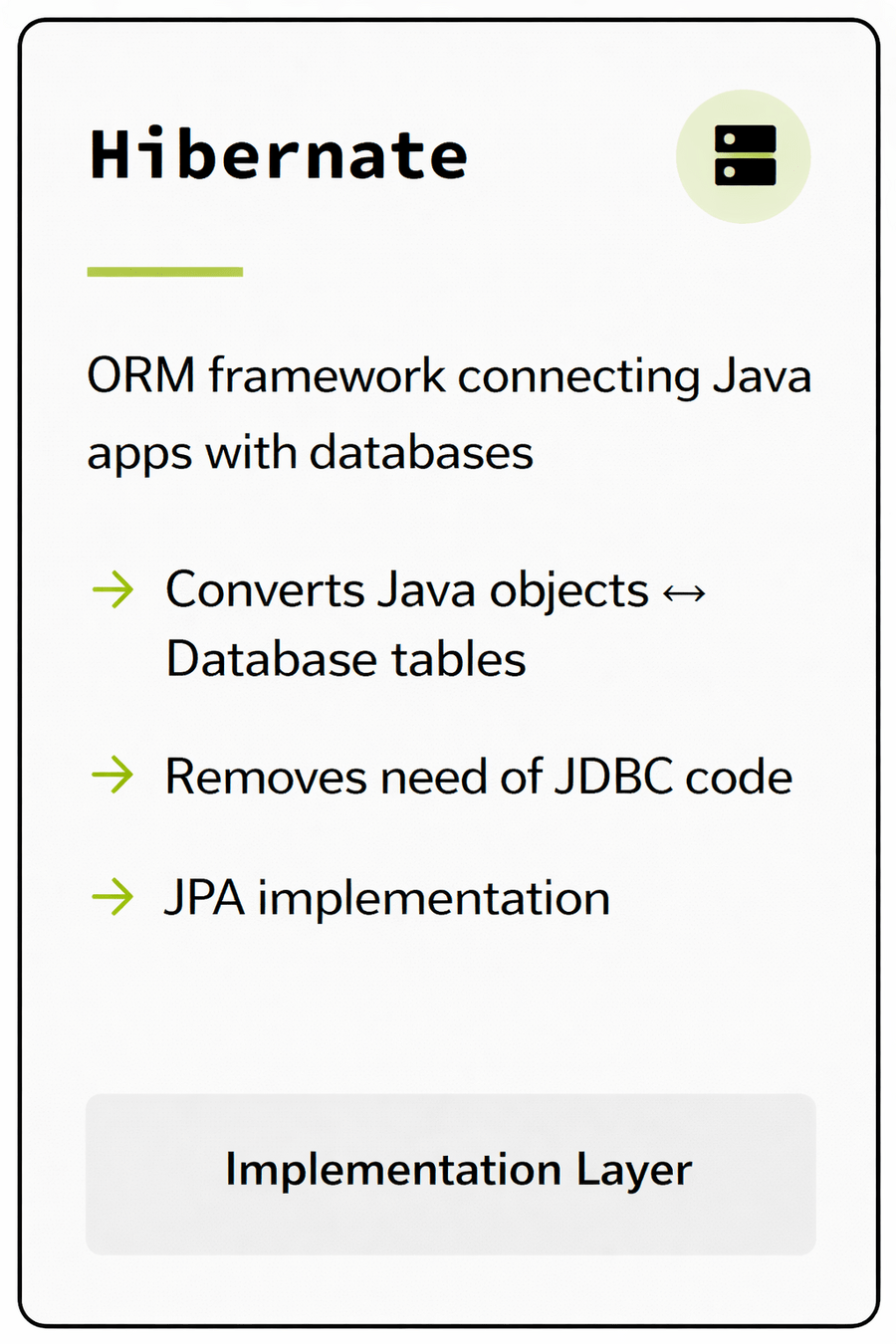 Hibernate

ORM framework connecting Java apps with databases

→ Converts Java objects ↔ Database tables

→ Removes need of JDBC code

→ JPA implementation

Implementation Layer